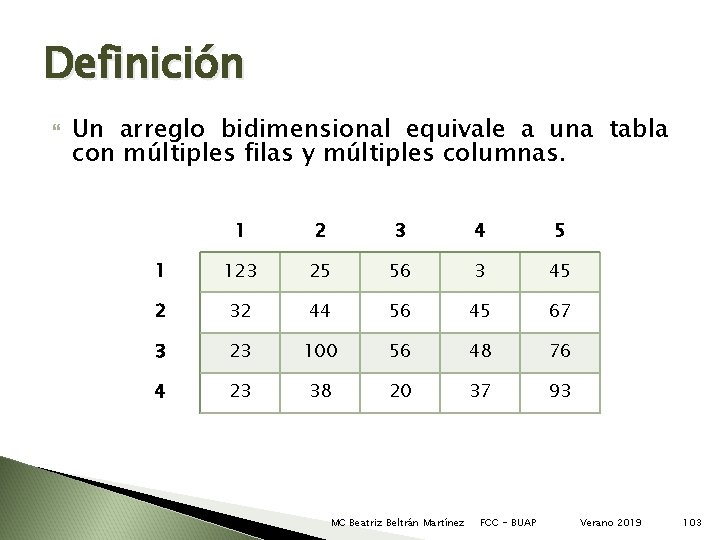 Definición

Un arreglo bidimensional equivale a una tabla con múltiples filas y múltiples columnas.

| | 1 | 2 | 3 | 4 | 5 |
|---|---|---|---|---|---|
| 1 | 123 | 25 | 56 | 3 | 45 |
| 2 | 32 | 44 | 56 | 45 | 67 |
| 3 | 23 | 100 | 56 | 48 | 76 |
| 4 | 23 | 38 | 20 | 37 | 93 |

MC Beatriz Beltrán Martínez FCC - BUAP Verano 2019 103